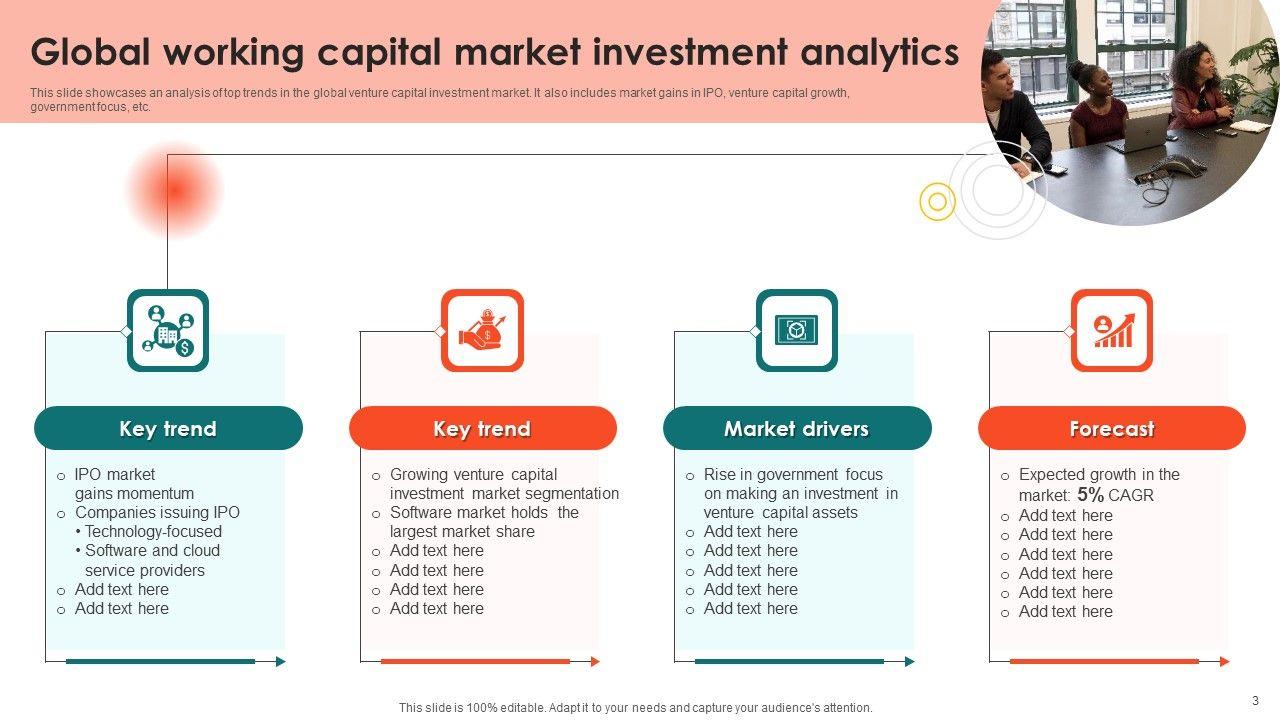 Global working capital market investment analytics

This slide showcases an analysis of top trends in the global venture capital investment market. It also includes market gains in IPO, venture capital growth, government focus, etc.

Key trend

o IPO market gains momentum
o Companies issuing IPO
• Technology-focused
• Software and cloud service providers
o Add text here
o Add text here

Key trend

o Growing venture capital investment market segmentation
o Software market holds the largest market share
o Add text here
o Add text here
o Add text here
o Add text here

Market drivers

o Rise in government focus on making an investment in venture capital assets
o Add text here
o Add text here
o Add text here
o Add text here
o Add text here

Forecast

o Expected growth in the market: 5% CAGR
o Add text here
o Add text here
o Add text here
o Add text here
o Add text here
o Add text here

This slide is 100% editable. Adapt it to your needs and capture your audience's attention.

3